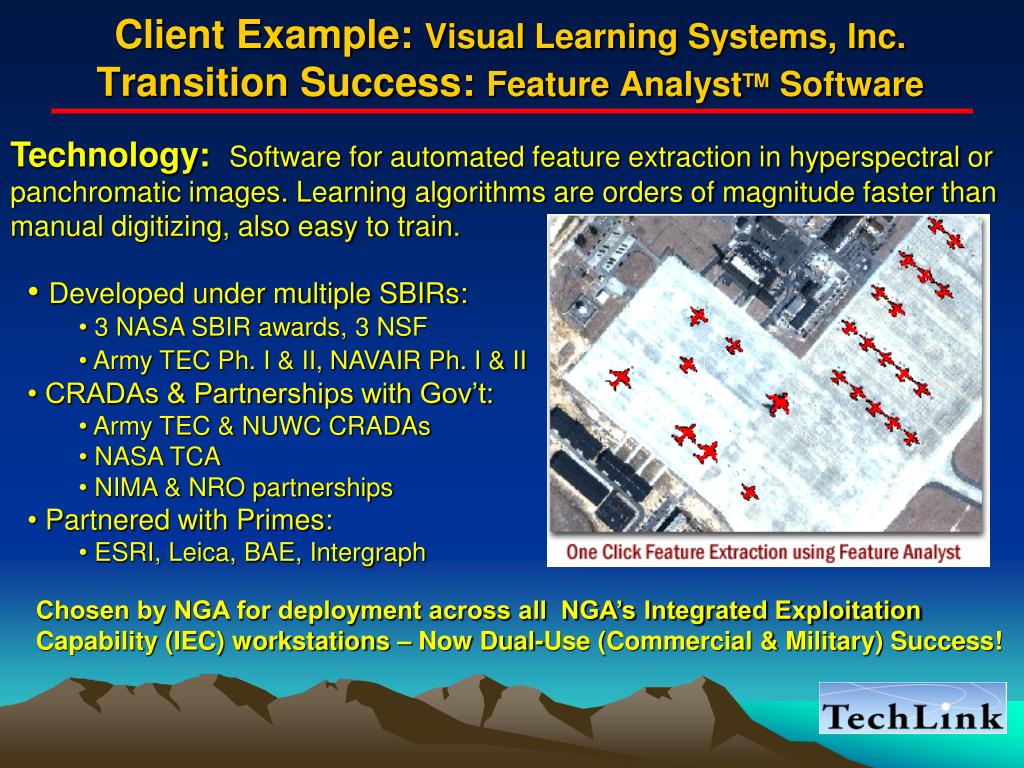 Client Example: Visual Learning Systems, Inc.
Transition Success: Feature Analyst™ Software

Technology: Software for automated feature extraction in hyperspectral or panchromatic images. Learning algorithms are orders of magnitude faster than manual digitizing, also easy to train.

• Developed under multiple SBIRs:
• 3 NASA SBIR awards, 3 NSF
• Army TEC Ph. I & II, NAVAIR Ph. I & II
• CRADAs & Partnerships with Gov't:
• Army TEC & NUWC CRADAs
• NASA TCA
• NIMA & NRO partnerships
• Partnered with Primes:
• ESRI, Leica, BAE, Intergraph

One Click Feature Extraction using Feature Analyst

Chosen by NGA for deployment across all NGA's Integrated Exploitation Capability (IEC) workstations – Now Dual-Use (Commercial & Military) Success!

TechLink